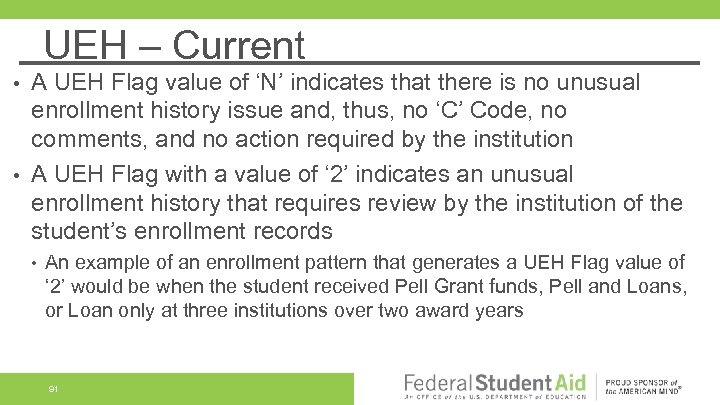 UEH – Current

• A UEH Flag value of ‘N’ indicates that there is no unusual enrollment history issue and, thus, no ‘C’ Code, no comments, and no action required by the institution

• A UEH Flag with a value of ‘2’ indicates an unusual enrollment history that requires review by the institution of the student’s enrollment records

• An example of an enrollment pattern that generates a UEH Flag value of ‘2’ would be when the student received Pell Grant funds, Pell and Loans, or Loan only at three institutions over two award years

91

Federal Student Aid
An OFFICE of the U.S. DEPARTMENT of EDUCATION

PROUD SPONSOR of the AMERICAN MIND®